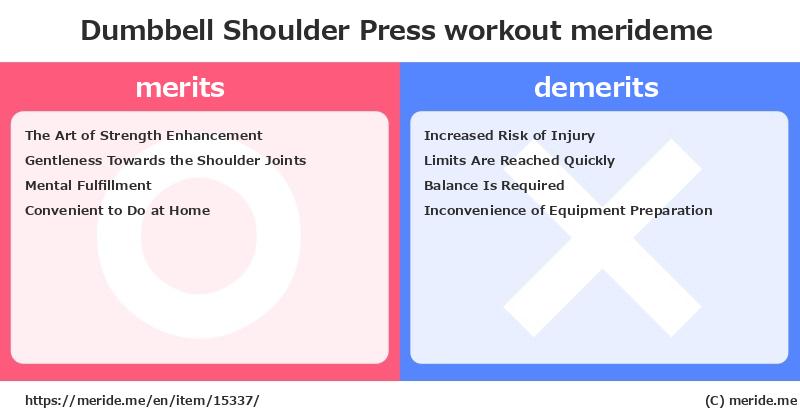 Dumbbell Shoulder Press workout merideme

merits

The Art of Strength Enhancement
Gentleness Towards the Shoulder Joints
Mental Fulfillment
Convenient to Do at Home

demerits

Increased Risk of Injury
Limits Are Reached Quickly
Balance Is Required
Inconvenience of Equipment Preparation

https://meride.me/en/item/15337/

(C) meride.me